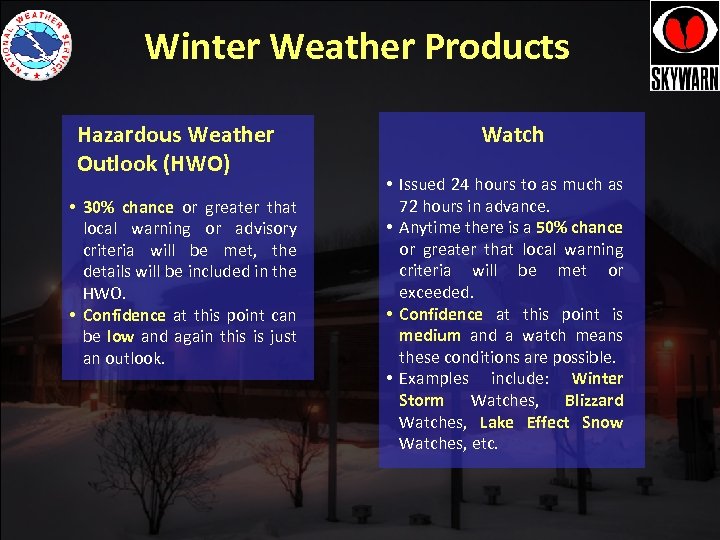 NATIONAL WEATHER SERVICE

Winter Weather Products

SKYWARN

Hazardous Weather Outlook (HWO)

• 30% chance or greater that local warning or advisory criteria will be met, the details will be included in the HWO.
• Confidence at this point can be low and again this is just an outlook.

Watch

• Issued 24 hours to as much as 72 hours in advance.
• Anytime there is a 50% chance or greater that local warning criteria will be met or exceeded.
• Confidence at this point is medium and a watch means these conditions are possible.
• Examples include: Winter Storm Watches, Blizzard Watches, Lake Effect Snow Watches, etc.